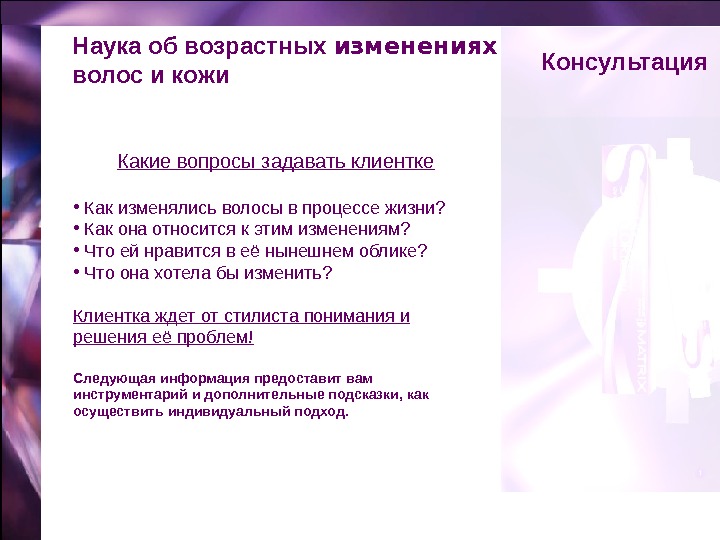 Наука об возрастных изменениях волос и кожи

Консультация

Какие вопросы задавать клиентке

• Как изменялись волосы в процессе жизни?
• Как она относится к этим изменениям?
• Что ей нравится в её нынешнем облике?
• Что она хотела бы изменить?

Клиентка ждет от стилиста понимания и решения её проблем!

Следующая информация предоставит вам инструментарий и дополнительные подсказки, как осуществить индивидуальный подход.

MATRIX